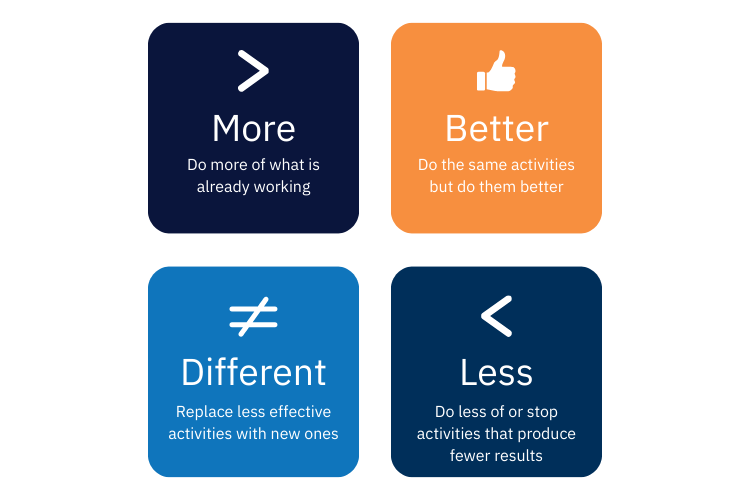 $>$

More

Do more of what is already working

Better

Do the same activities but do them better

$\neq$

Different

Replace less effective activities with new ones

$<$

Less

Do less of or stop activities that produce fewer results